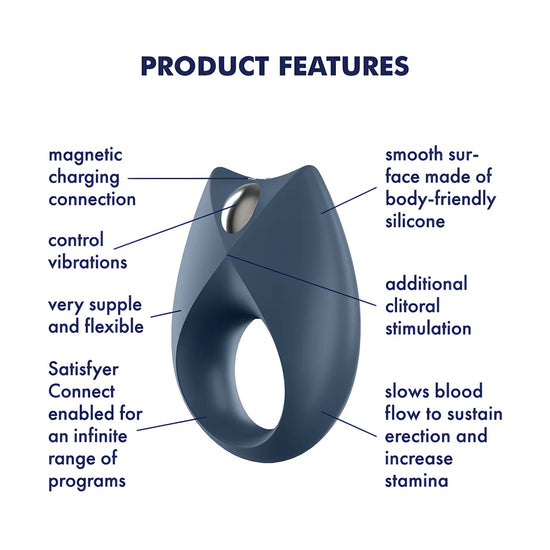 PRODUCT FEATURES

magnetic charging connection

control vibrations

very supple and flexible

Satisfyer Connect enabled for an infinite range of programs

smooth surface made of body-friendly silicone

additional clitoral stimulation

slows blood flow to sustain erection and increase stamina